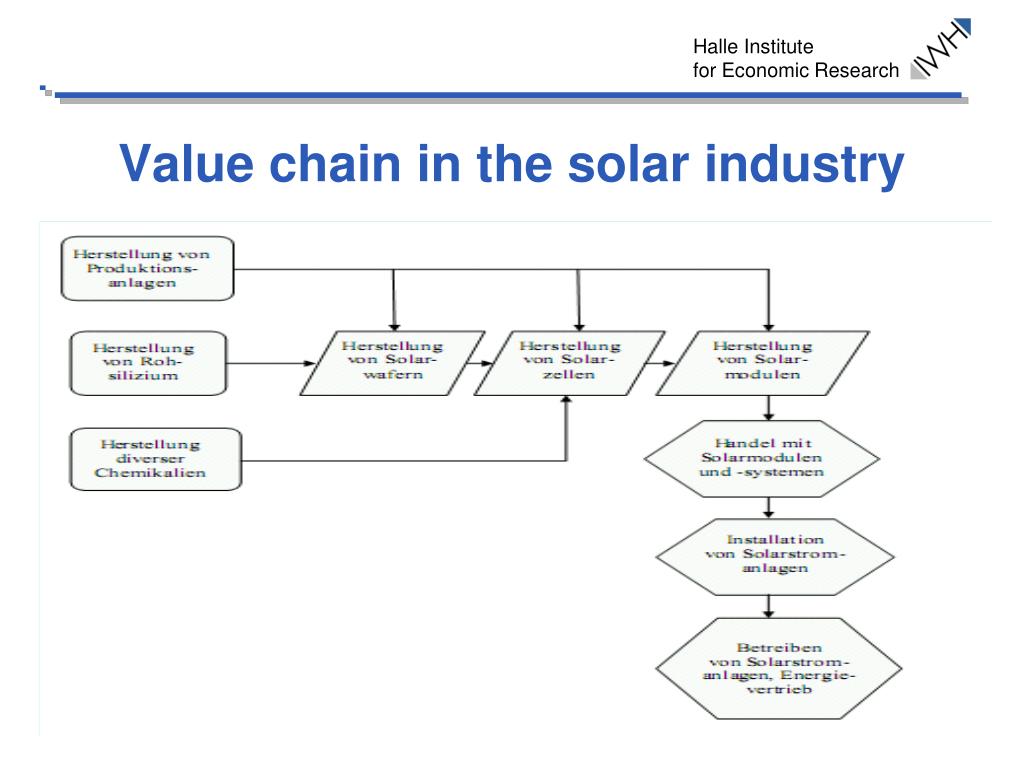 Halle Institute
for Economic Research

IWH

Value chain in the solar industry

Herstellung von Produktionsanlagen

Herstellung von Rohsilizium

Herstellung diverser Chemikalien

Herstellung von Solarwafern

Herstellung von Solarzellen

Herstellung von Solarmodulen

Handel mit Solarmodulen und -systemen

Installation von Solarstromanlagen

Betreiben von Solarstromanlagen, Energievertrieb